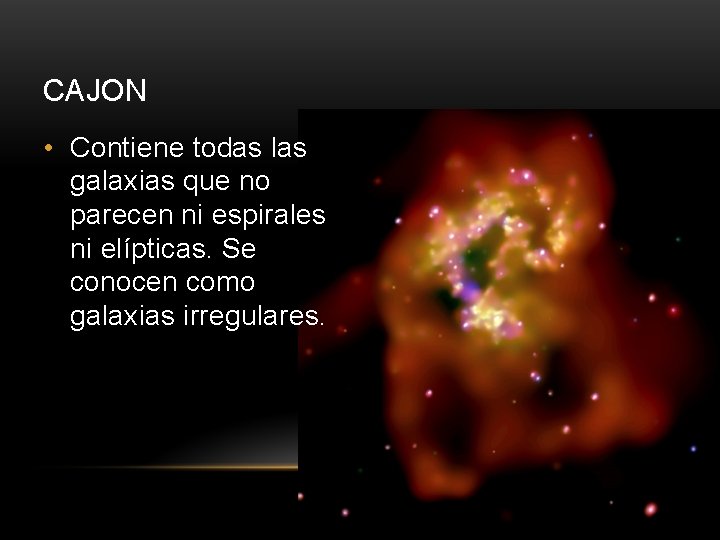 CAJON

• Contiene todas las galaxias que no parecen ni espirales ni elípticas. Se conocen como galaxias irregulares.